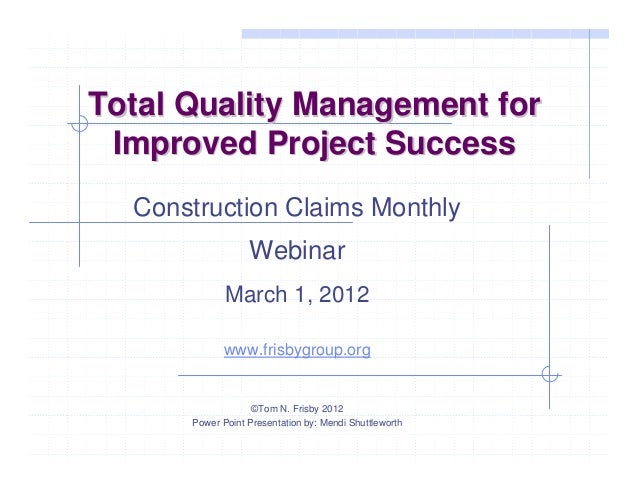 Total Quality Management for Improved Project Success

Construction Claims Monthly

Webinar

March 1, 2012

www.frisbygroup.org

©Tom N. Frisby 2012
Power Point Presentation by: Mendi Shuttleworth